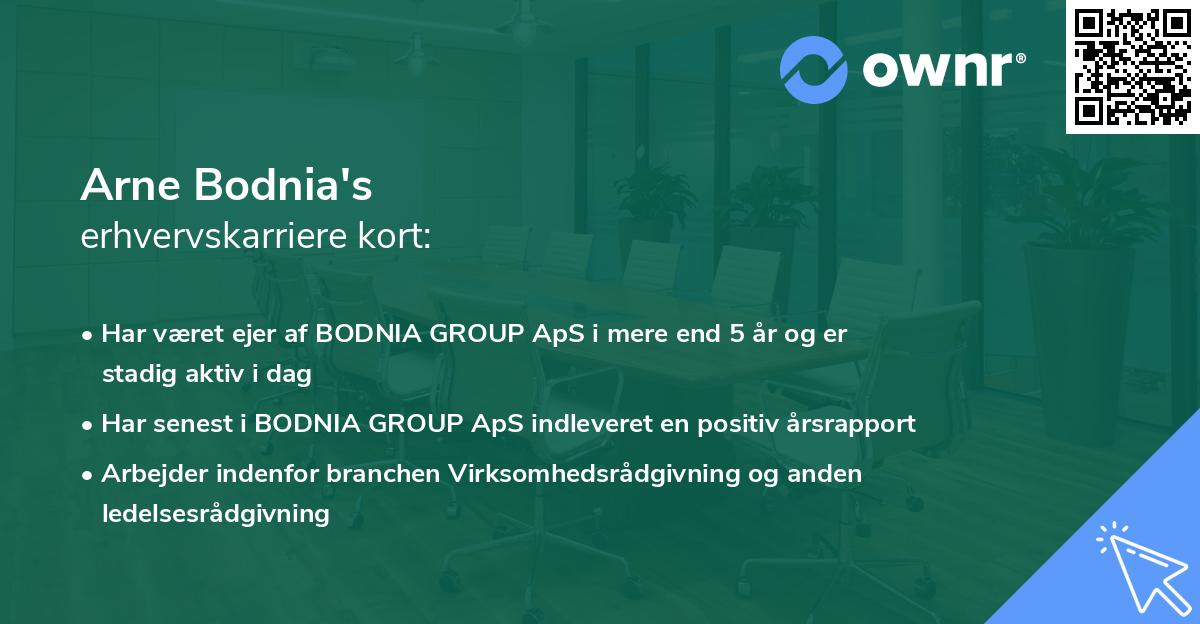 ownr®

Arne Bodnia's
erhvervskarriere kort:

• Har været ejer af BODNIA GROUP ApS i mere end 5 år og er stadig aktiv i dag

• Har senest i BODNIA GROUP ApS indleveret en positiv årsrapport

• Arbejder indenfor branchen Virksomhedsrådgivning og anden ledelsesrådgivning